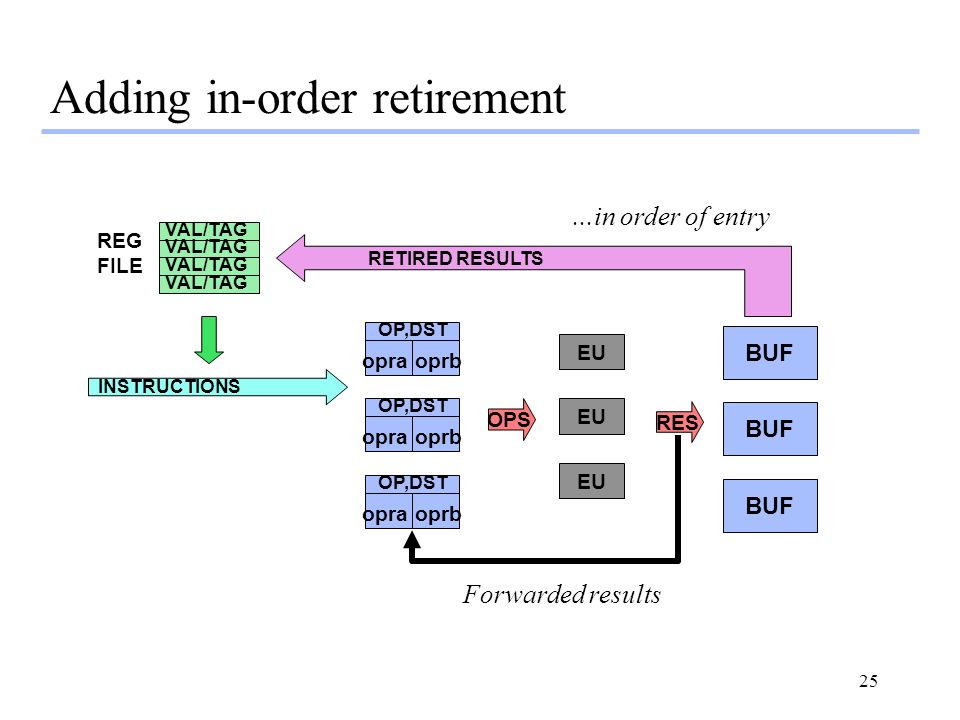 Adding in-order retirement

…in order of entry

REG FILE

VAL/TAG
VAL/TAG
VAL/TAG
VAL/TAG

RETIRED RESULTS

INSTRUCTIONS

OP,DST
opra oprb

OP,DST
opra oprb

OP,DST
opra oprb

OPS

EU

EU

EU

RES

BUF

BUF

BUF

Forwarded results

25